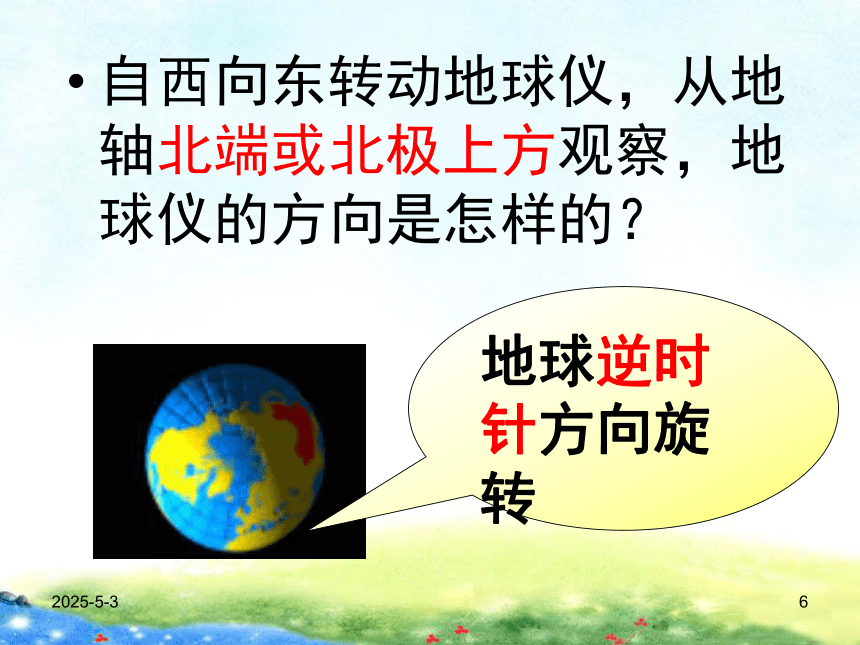 • 自西向东转动地球仪，从地轴北端或北极上方观察，地球仪的方向是怎样的？

地球逆时针方向旋转

2025-5-3

6